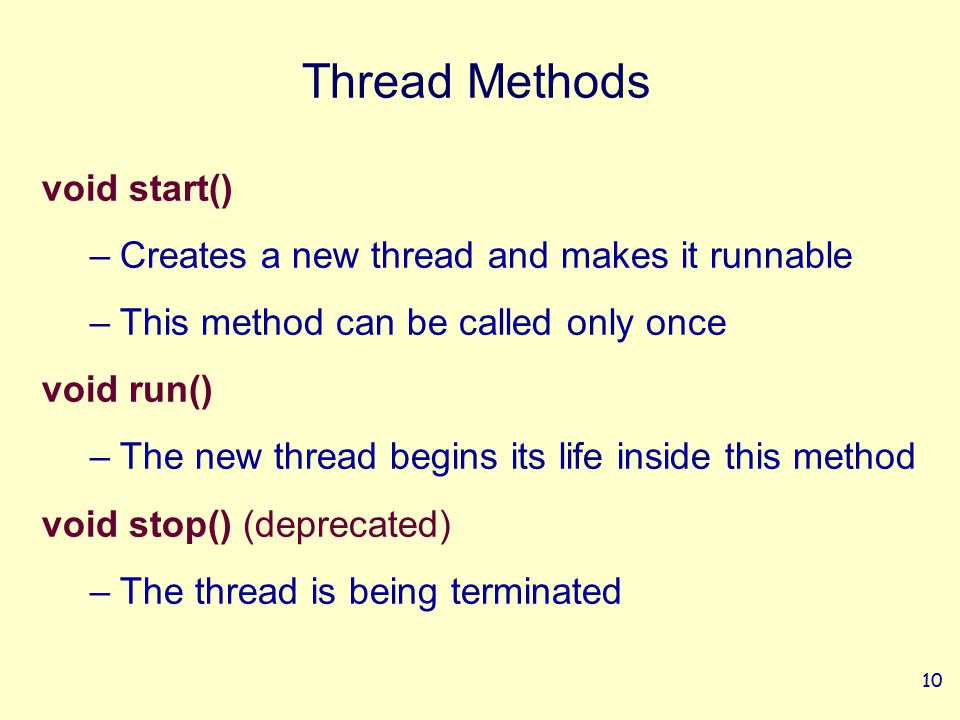 Thread Methods

void start()

– Creates a new thread and makes it runnable

– This method can be called only once

void run()

– The new thread begins its life inside this method

void stop() (deprecated)

– The thread is being terminated

10